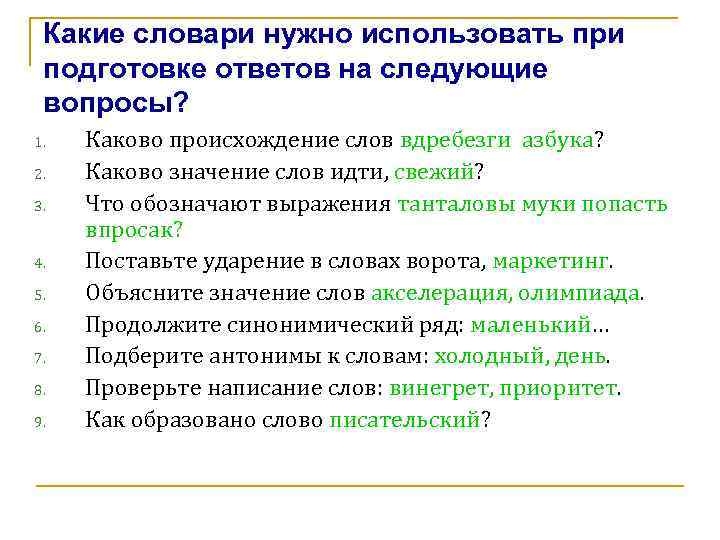 Какие словари нужно использовать при подготовке ответов на следующие вопросы?

1. Каково происхождение слов вдребезги азбука?
2. Каково значение слов идти, свежий?
3. Что обозначают выражения танталовы муки попасть впросак?
4. Поставьте ударение в словах ворота, маркетинг.
5. Объясните значение слов акселерация, олимпиада.
6. Продолжите синонимический ряд: маленький…
7. Подберите антонимы к словам: холодный, день.
8. Проверьте написание слов: винегрет, приоритет.
9. Как образовано слово писательский?